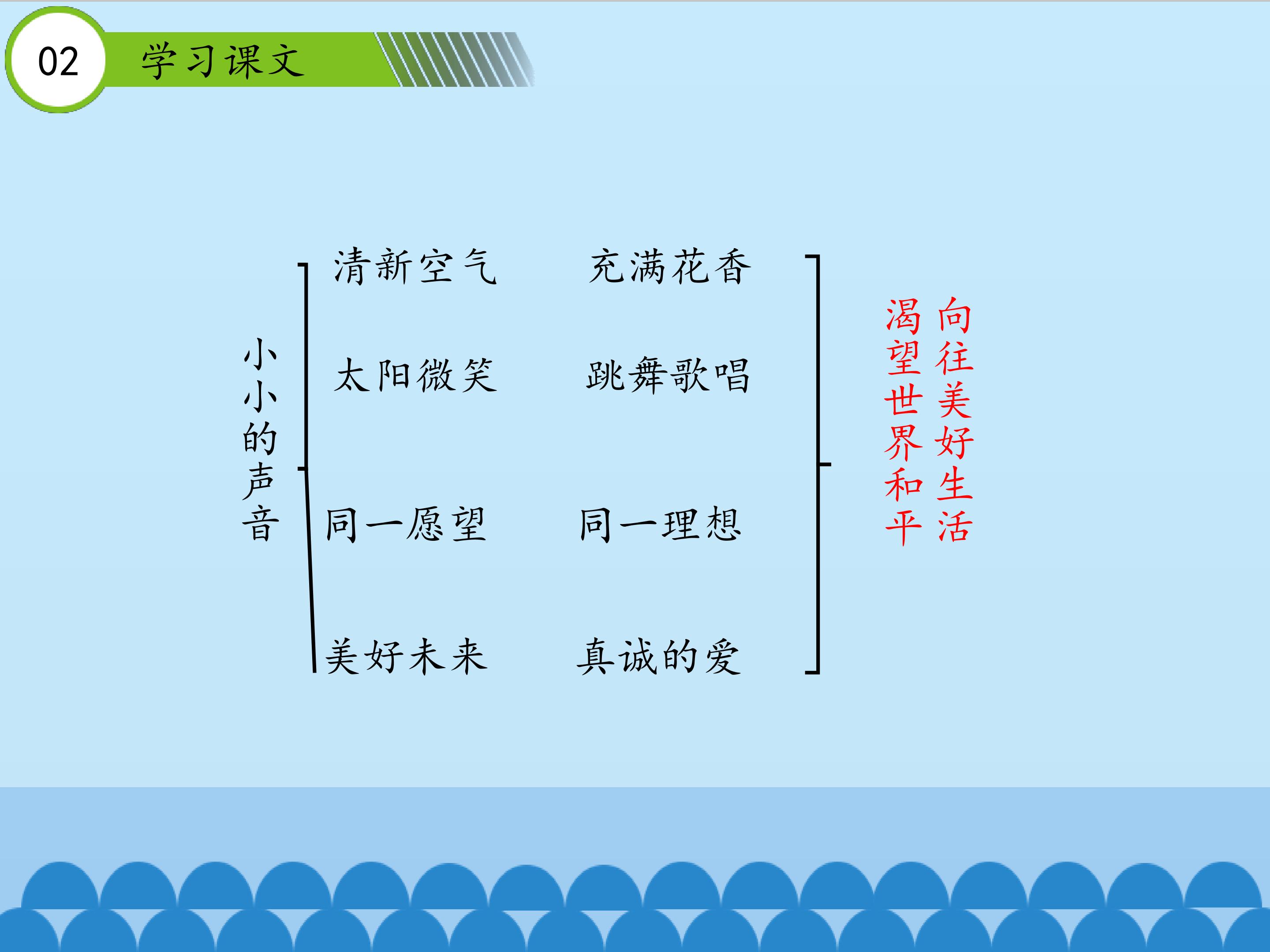 02 学习课文

小小的声音

清新空气 充满花香

太阳微笑 跳舞歌唱

同一愿望 同一理想

美好未来 真诚的爱

向往美好生活

渴望世界和平